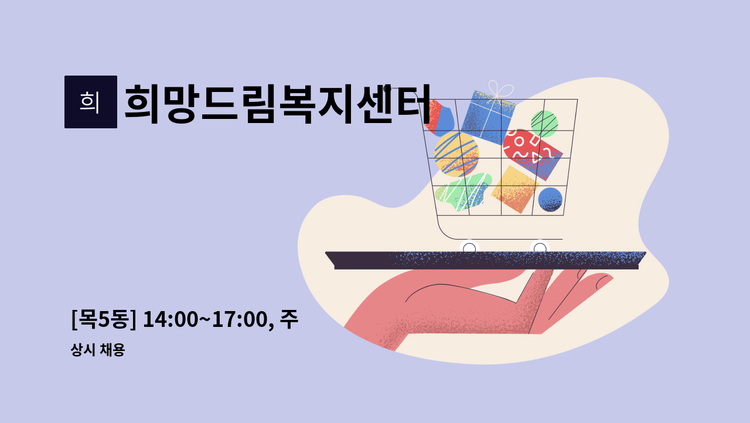 희

희망드림복지센터

[목5동] 14:00~17:00, 주

상시 채용